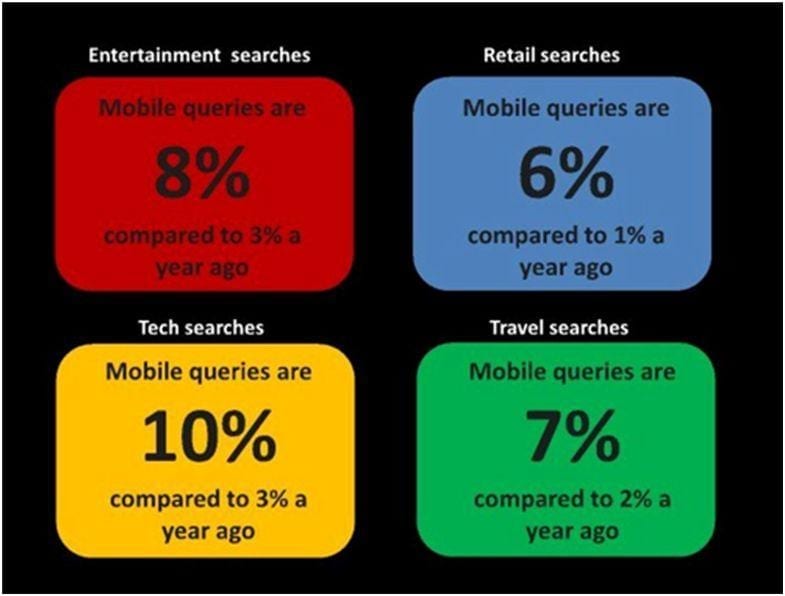 Entertainment searches

Mobile queries are

8%

compared to 3% a year ago

Retail searches

Mobile queries are

6%

compared to 1% a year ago

Tech searches

Mobile queries are

10%

compared to 3% a year ago

Travel searches

Mobile queries are

7%

compared to 2% a year ago